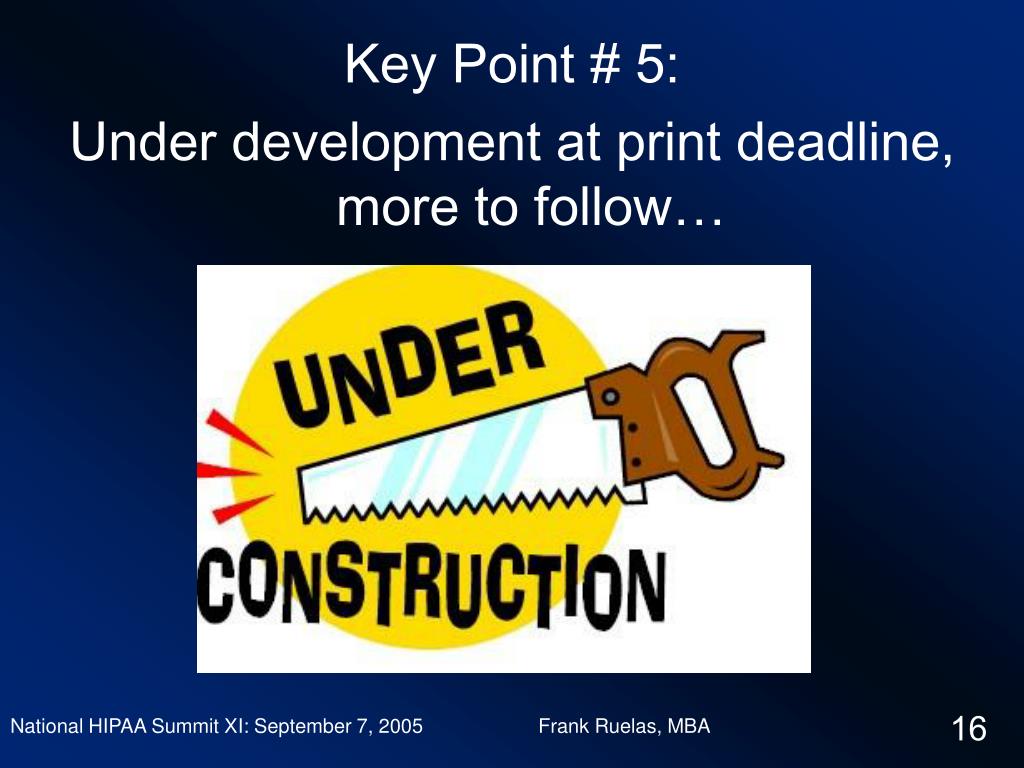 Key Point # 5:

Under development at print deadline, more to follow…

UNDER

CONSTRUCTION

National HIPAA Summit XI: September 7, 2005

Frank Ruelas, MBA

16